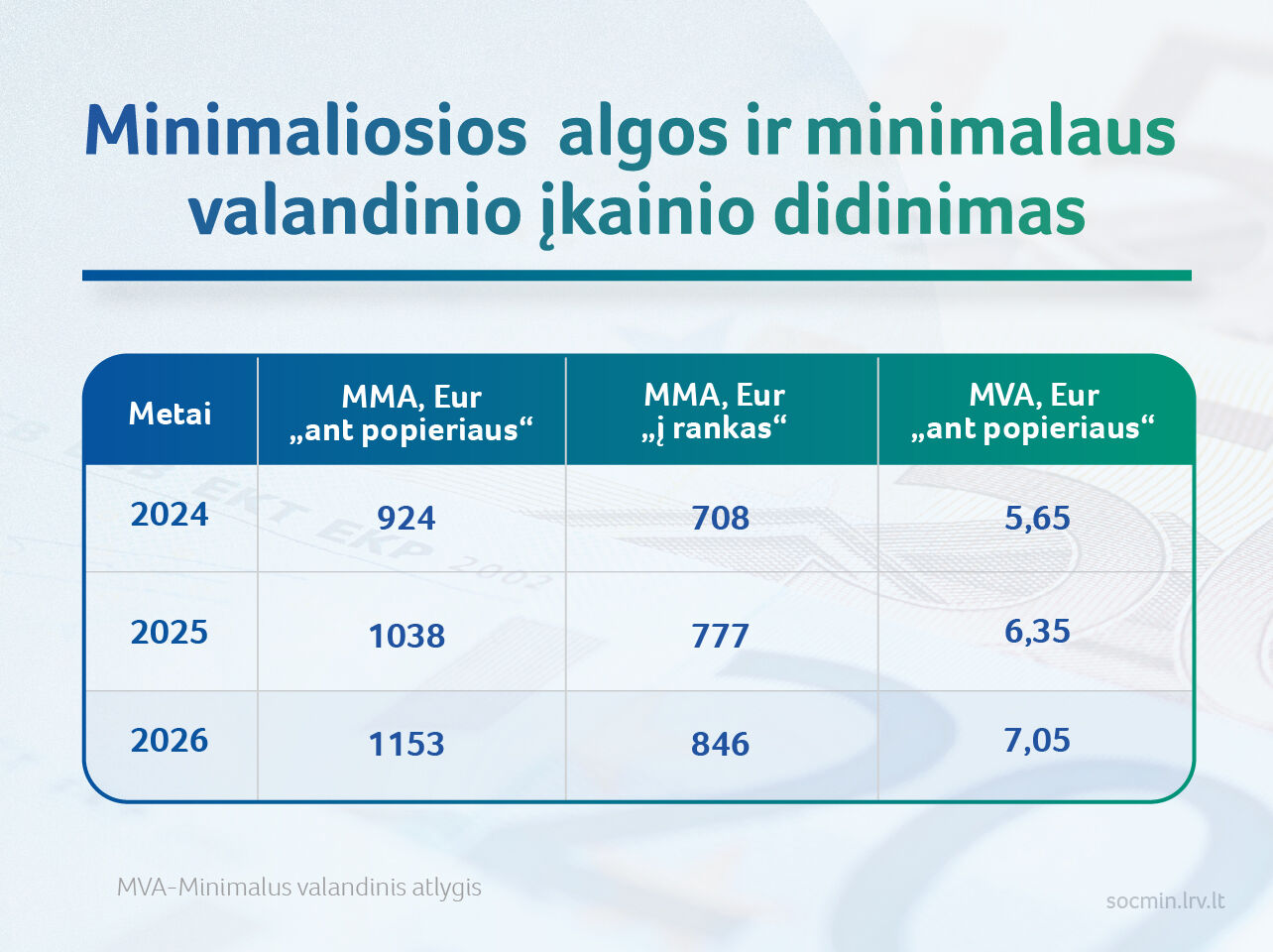 Minimaliosios algos ir minimalaus valandinio įkainio didinimas

| Metai | MMA, Eur „ant popieriaus“ | MMA, Eur „į rankas“ | MVA, Eur „ant popieriaus“ |
|---|---|---|---|
| 2024 | 924 | 708 | 5,65 |
| 2025 | 1038 | 777 | 6,35 |
| 2026 | 1153 | 846 | 7,05 |

MVA-Minimalus valandinis atlygis

socmin.lrv.lt